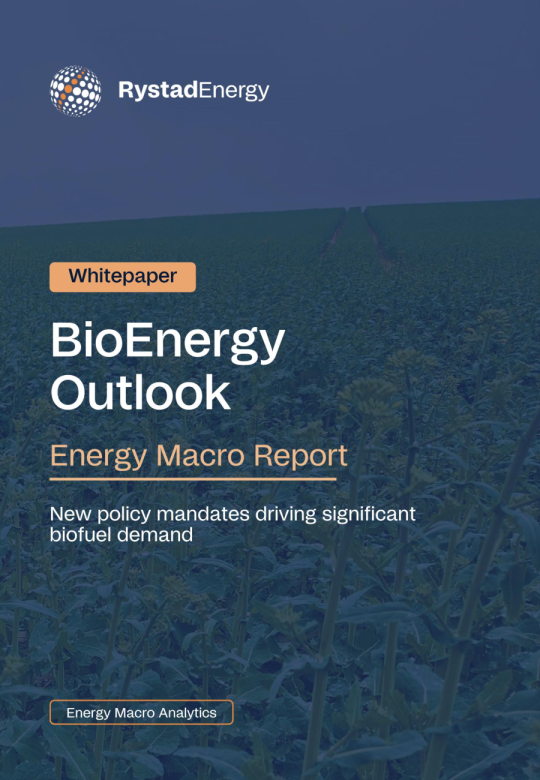 RystadEnergy

Whitepaper

BioEnergy Outlook

Energy Macro Report

New policy mandates driving significant biofuel demand

Energy Macro Analytics